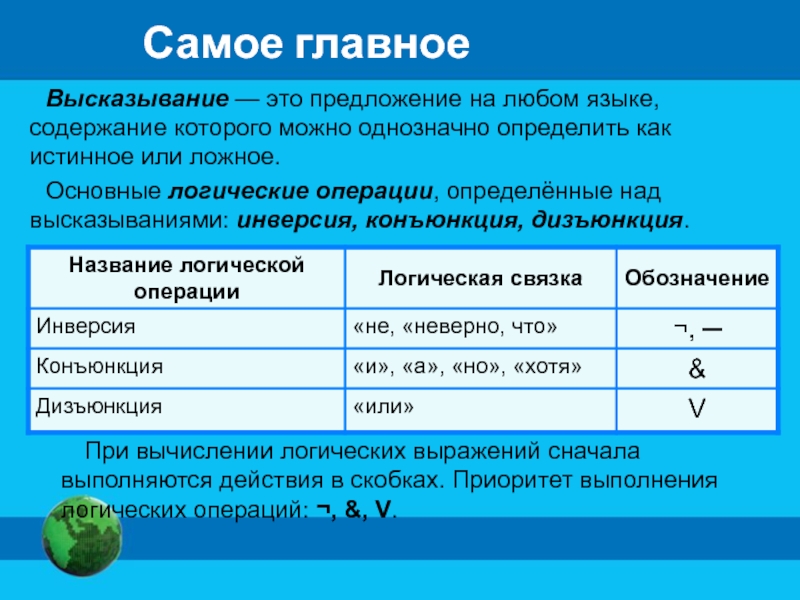 Самое главное

Высказывание — это предложение на любом языке, содержание которого можно однозначно определить как истинное или ложное.

Основные логические операции, определённые над высказываниями: инверсия, конъюнкция, дизъюнкция.

| Название логической операции | Логическая связка | Обозначение |
|---|---|---|
| Инверсия | «не, «неверно, что» | ¬, — |
| Конъюнкция | «и», «а», «но», «хотя» | & |
| Дизъюнкция | «или» | V |

При вычислении логических выражений сначала выполняются действия в скобках. Приоритет выполнения логических операций: ¬, &, V.